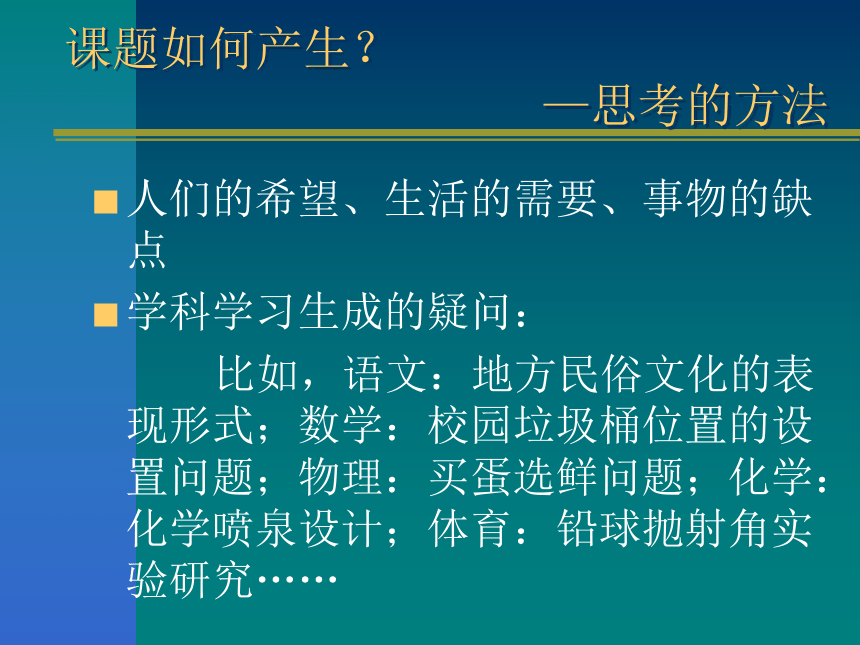 课题如何产生？

—思考的方法

人们的希望、生活的需要、事物的缺点

学科学习生成的疑问：

比如，语文：地方民俗文化的表现形式；数学：校园垃圾桶位置的设置问题；物理：买蛋选鲜问题；化学：化学喷泉设计；体育：铅球抛射角实验研究……